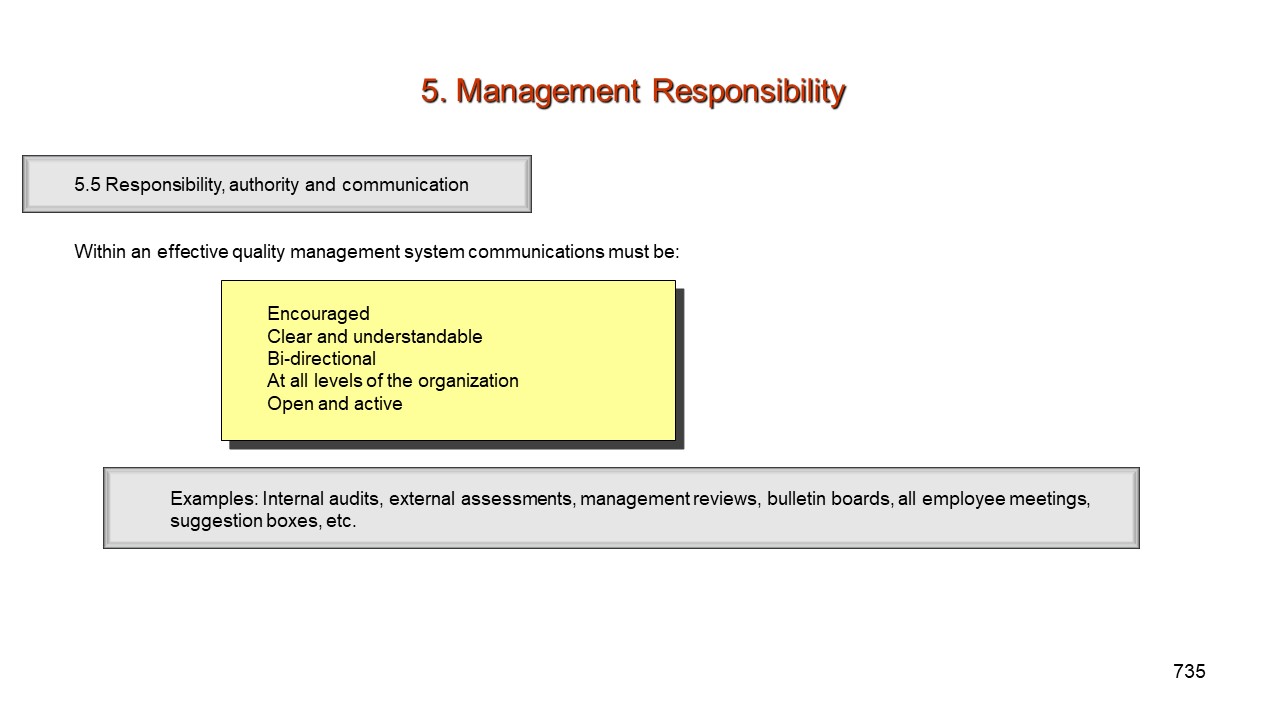 5. Management Responsibility

5.5 Responsibility, authority and communication

Within an effective quality management system communications must be:

Encouraged
Clear and understandable
Bi-directional
At all levels of the organization
Open and active

Examples: Internal audits, external assessments, management reviews, bulletin boards, all employee meetings, suggestion boxes, etc.

735